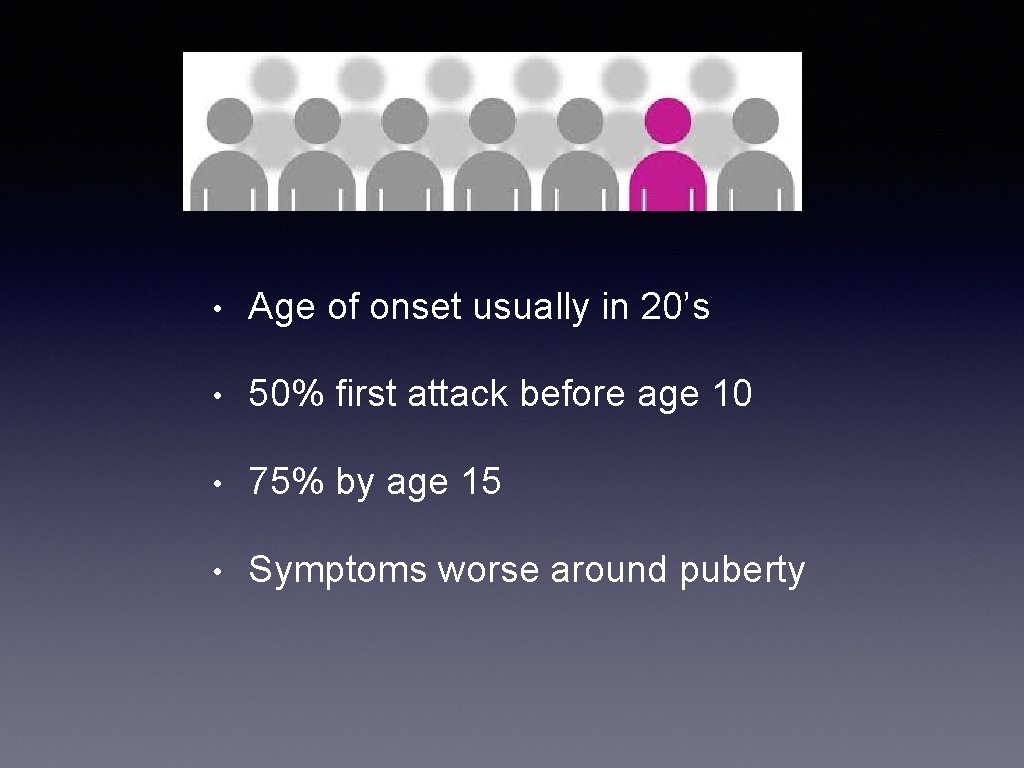 • Age of onset usually in 20’s

• 50% first attack before age 10

• 75% by age 15

• Symptoms worse around puberty